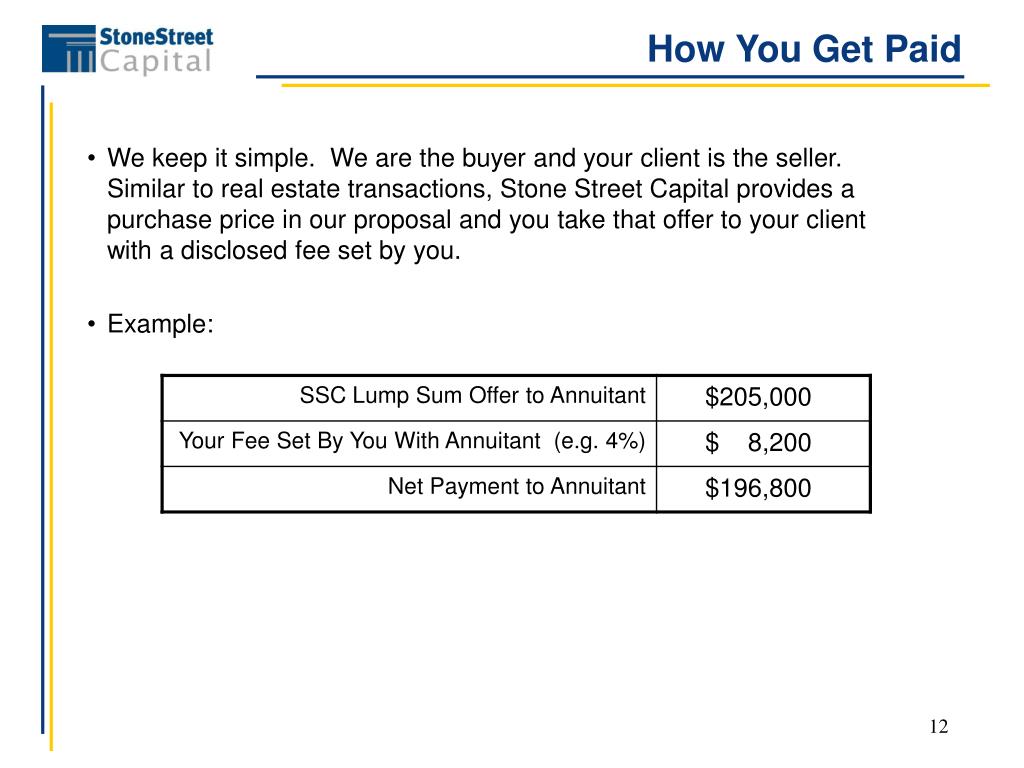 StoneStreet Capital

How You Get Paid

• We keep it simple. We are the buyer and your client is the seller. Similar to real estate transactions, Stone Street Capital provides a purchase price in our proposal and you take that offer to your client with a disclosed fee set by you.

• Example:

| SSC Lump Sum Offer to Annuitant | \$205,000 |
|---|---|
| Your Fee Set By You With Annuitant (e.g. 4%) | \$ 8,200 |
| Net Payment to Annuitant | \$196,800 |

12